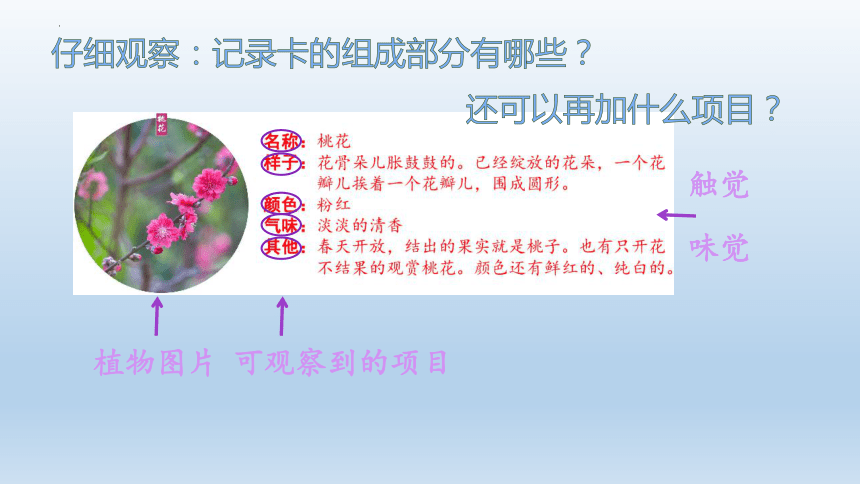 仔细观察：记录卡的组成部分有哪些？

还可以再加什么项目？

桃花

名称：桃花
样子：花骨朵儿胀鼓鼓的。已经绽放的花朵，一个花瓣儿挨着一个花瓣儿，围成圆形。
颜色：粉红
气味：淡淡的清香
其他：春天开放，结出的果实就是桃子。也有只开花不结果的观赏桃花。颜色还有鲜红的、纯白的。

触觉

味觉

植物图片　可观察到的项目